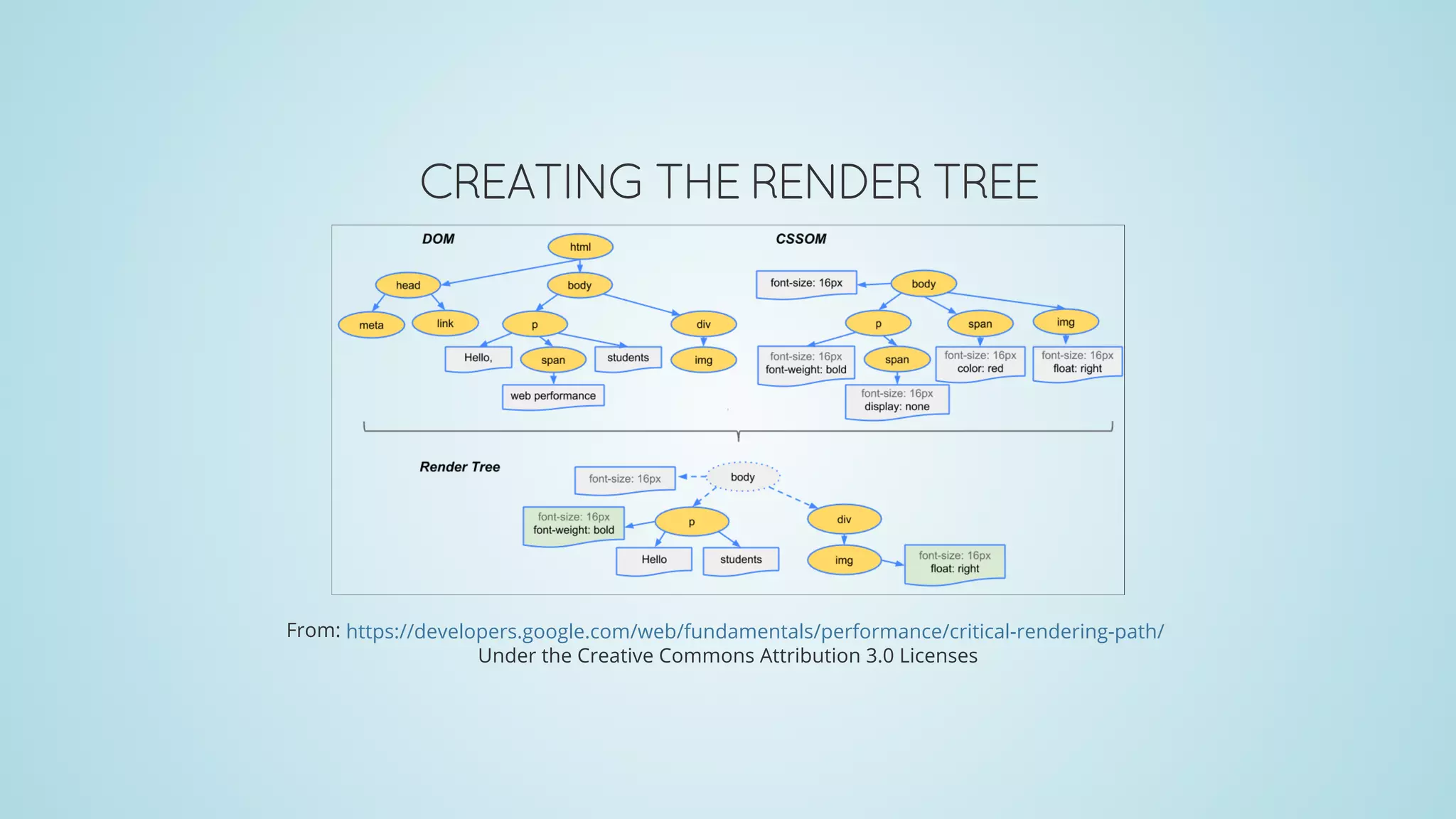 CREATING THE RENDER TREE

DOM

html

head

body

meta

link

p

div

Hello,

span

students

img

web performance

CSSOM

font-size: 16px

body

p

span

img

font-size: 16px
font-weight: bold

span

font-size: 16px
color: red

font-size: 16px
float: right

font-size: 16px
display: none

Render Tree

font-size: 16px

body

font-size: 16px
font-weight: bold

p

div

Hello

students

img

font-size: 16px
float: right

From: https://developers.google.com/web/fundamentals/performance/critical-rendering-path/
Under the Creative Commons Attribution 3.0 Licenses